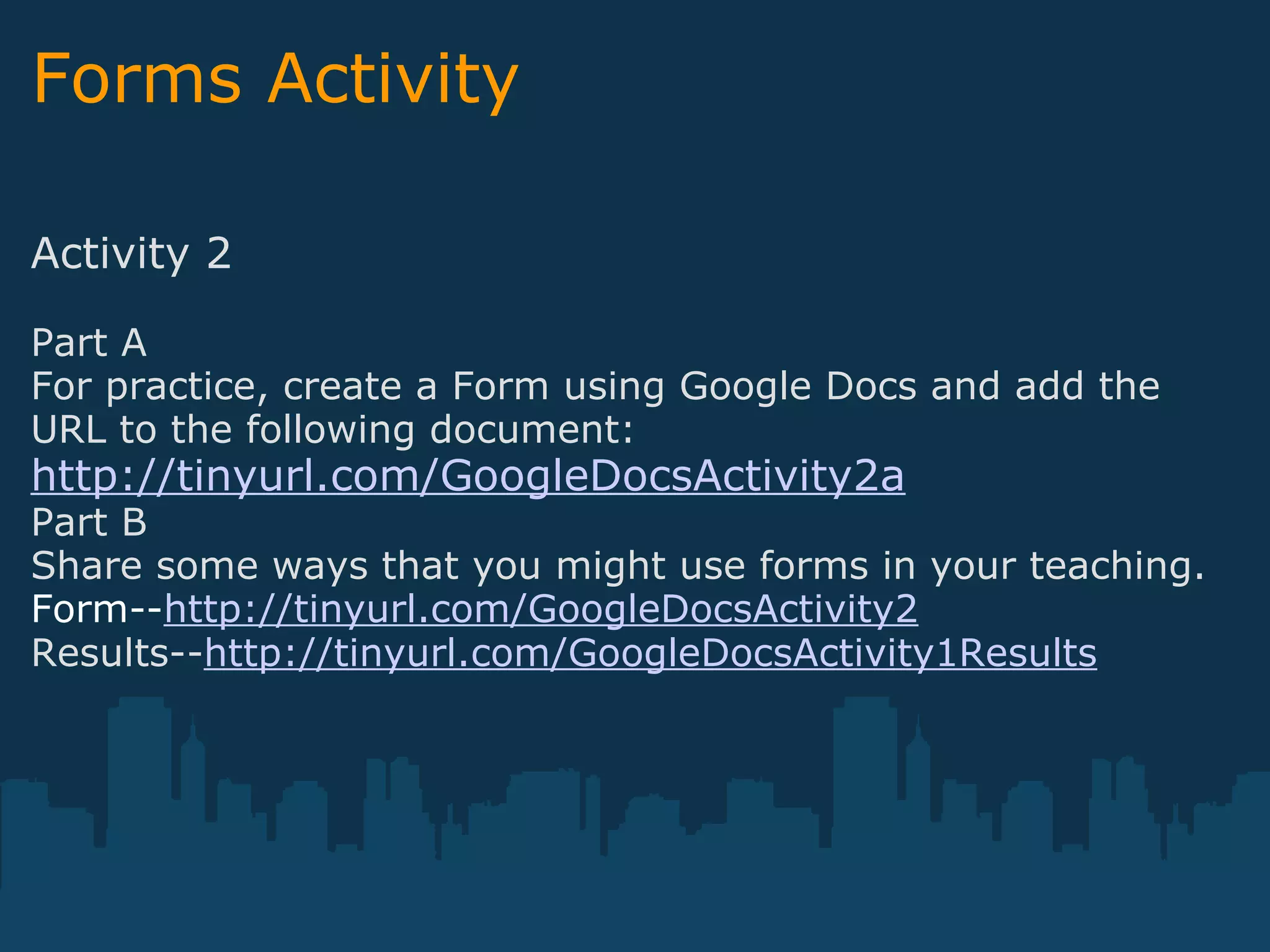 Forms Activity

Activity 2

Part A
For practice, create a Form using Google Docs and add the URL to the following document:
http://tinyurl.com/GoogleDocsActivity2a
Part B
Share some ways that you might use forms in your teaching.
Form--http://tinyurl.com/GoogleDocsActivity2
Results--http://tinyurl.com/GoogleDocsActivity1Results